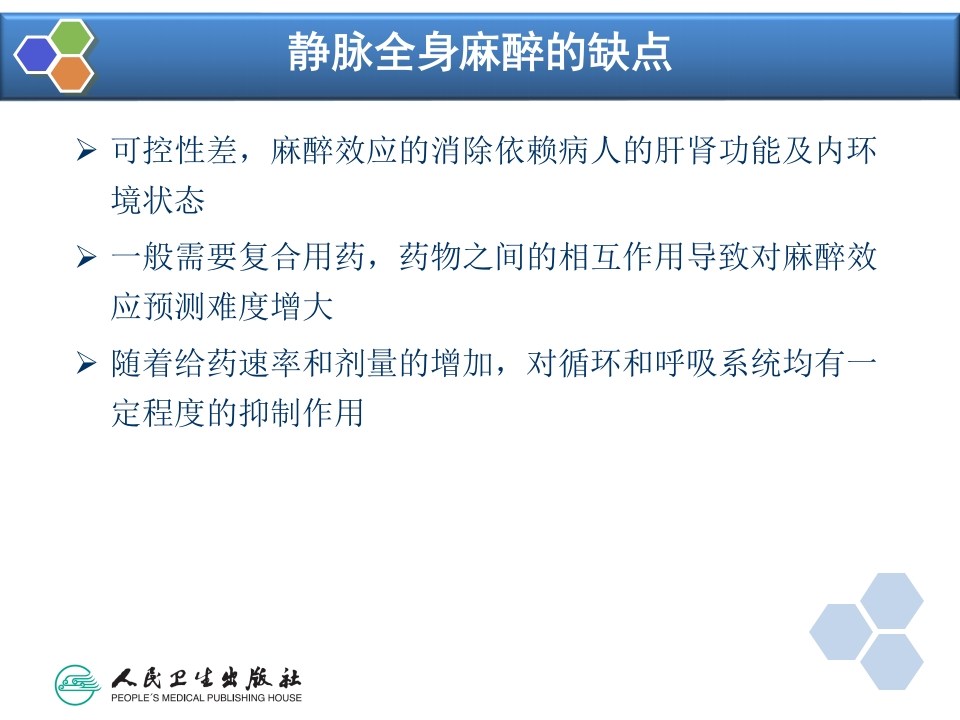 静脉全身麻醉的缺点

➢ 可控性差，麻醉效应的消除依赖病人的肝肾功能及内环境状态

➢ 一般需要复合用药，药物之间的相互作用导致对麻醉效应预测难度增大

➢ 随着给药速率和剂量的增加，对循环和呼吸系统均有一定程度的抑制作用

人民卫生出版社
PEOPLE'S MEDICAL PUBLISHING HOUSE